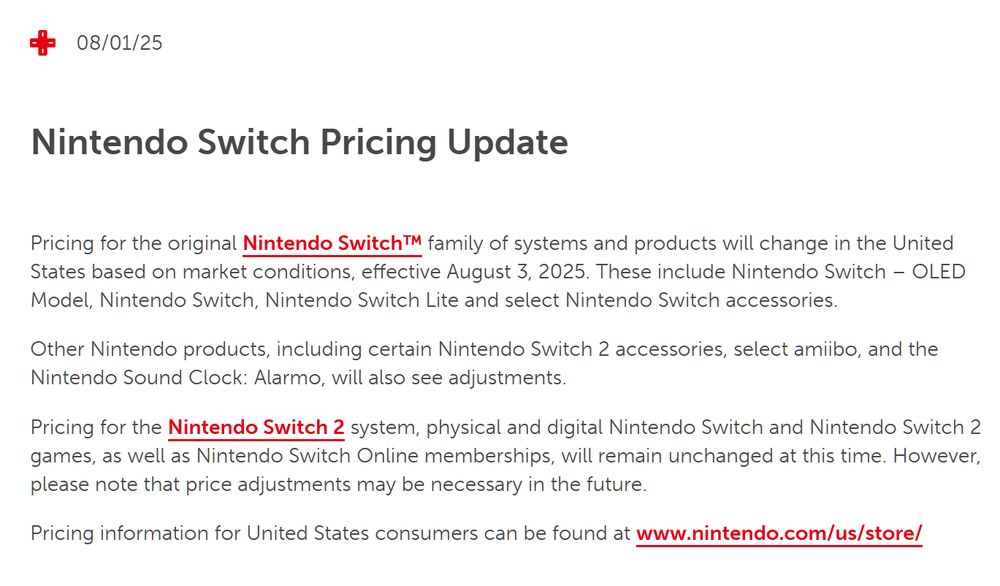 08/01/25

Nintendo Switch Pricing Update

Pricing for the original Nintendo Switch™ family of systems and products will change in the United States based on market conditions, effective August 3, 2025. These include Nintendo Switch – OLED Model, Nintendo Switch, Nintendo Switch Lite and select Nintendo Switch accessories.

Other Nintendo products, including certain Nintendo Switch 2 accessories, select amiibo, and the Nintendo Sound Clock: Alarmo, will also see adjustments.

Pricing for the Nintendo Switch 2 system, physical and digital Nintendo Switch and Nintendo Switch 2 games, as well as Nintendo Switch Online memberships, will remain unchanged at this time. However, please note that price adjustments may be necessary in the future.

Pricing information for United States consumers can be found at www.nintendo.com/us/store/